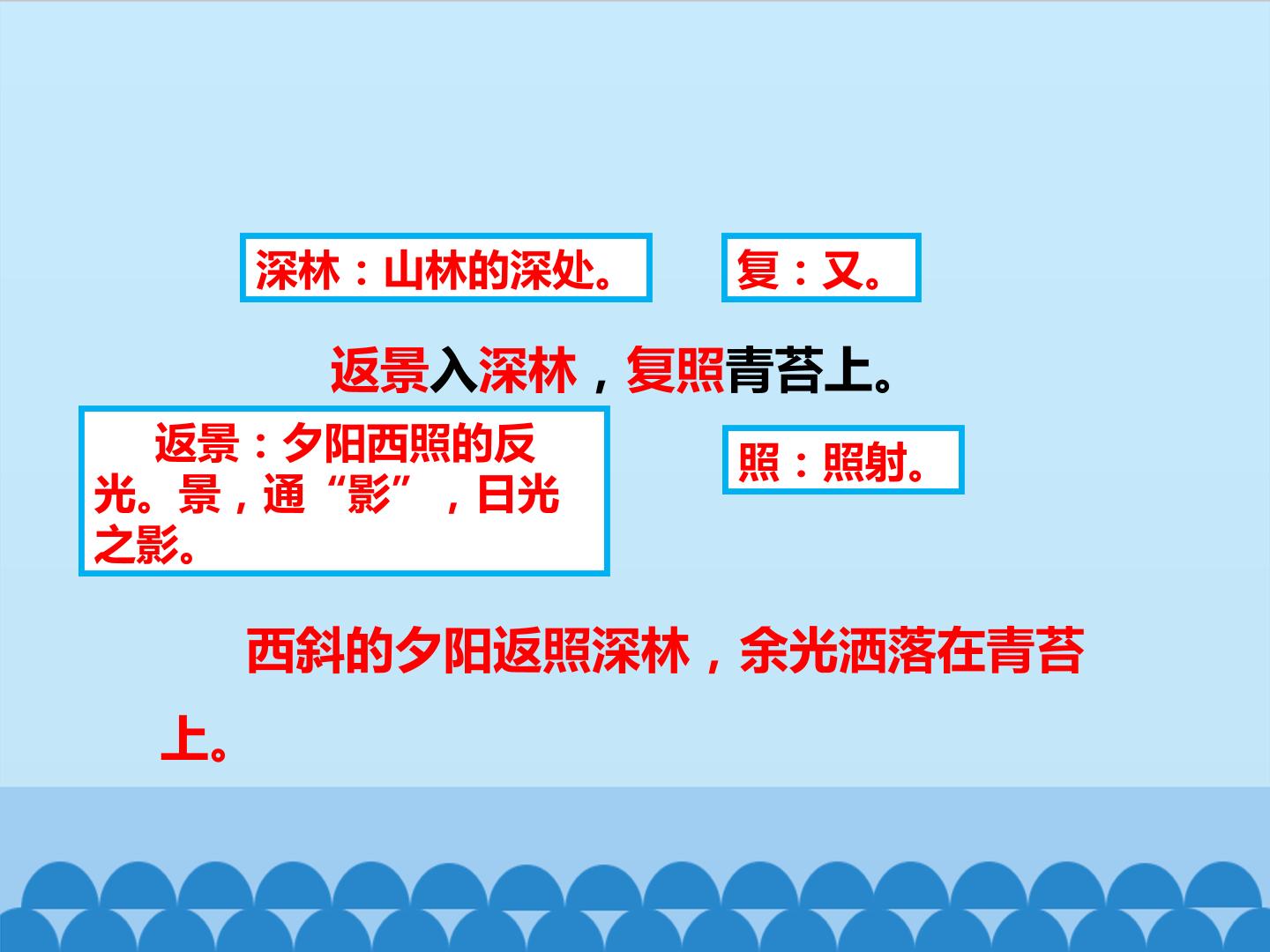 深林：山林的深处。

复：又。

返景入深林，复照青苔上。

返景：夕阳西照的反光。景，通“影”，日光之影。

照：照射。

西斜的夕阳返照深林，余光洒落在青苔上。